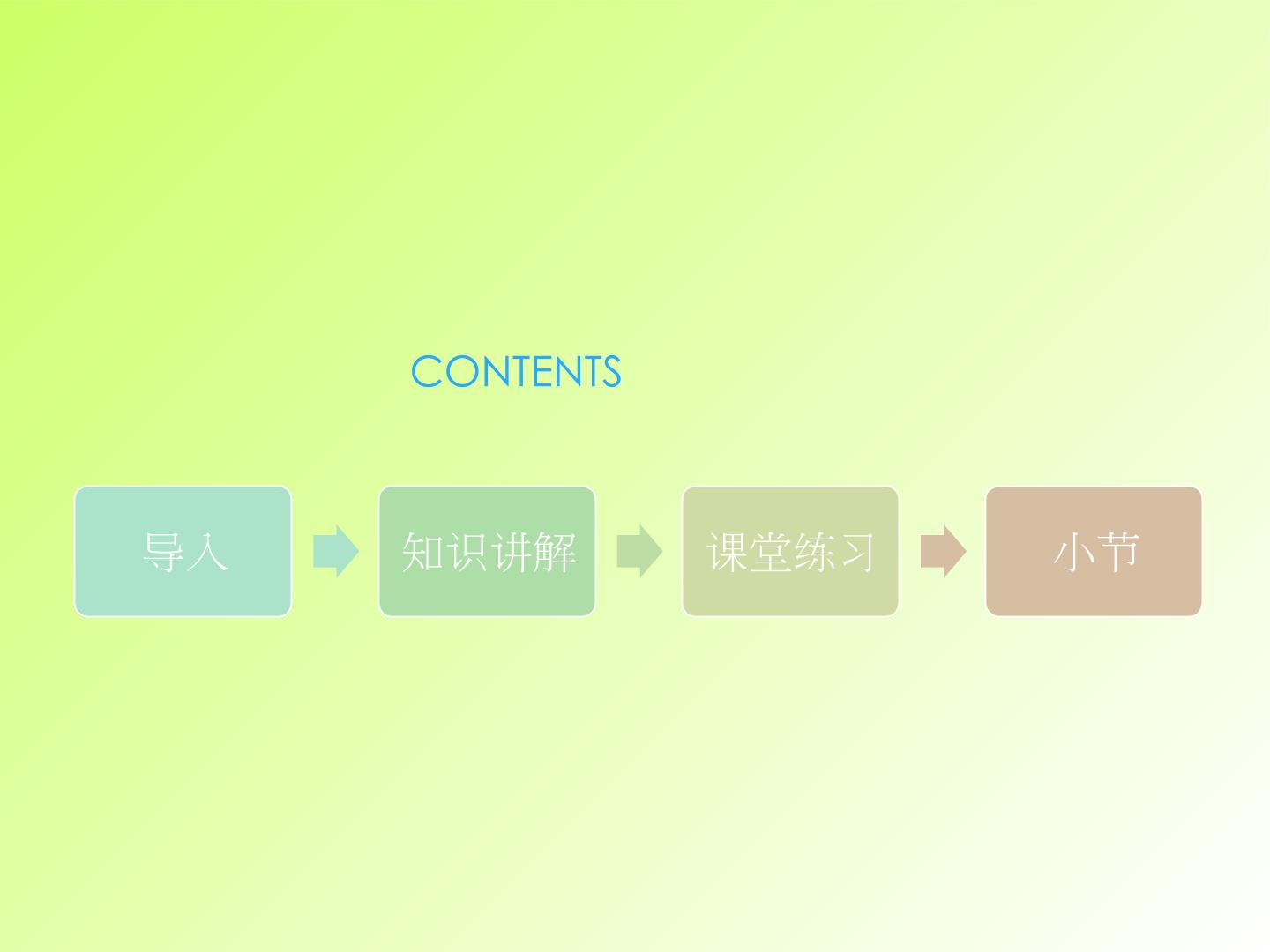 CONTENTS

导入

知识讲解

课堂练习

小节